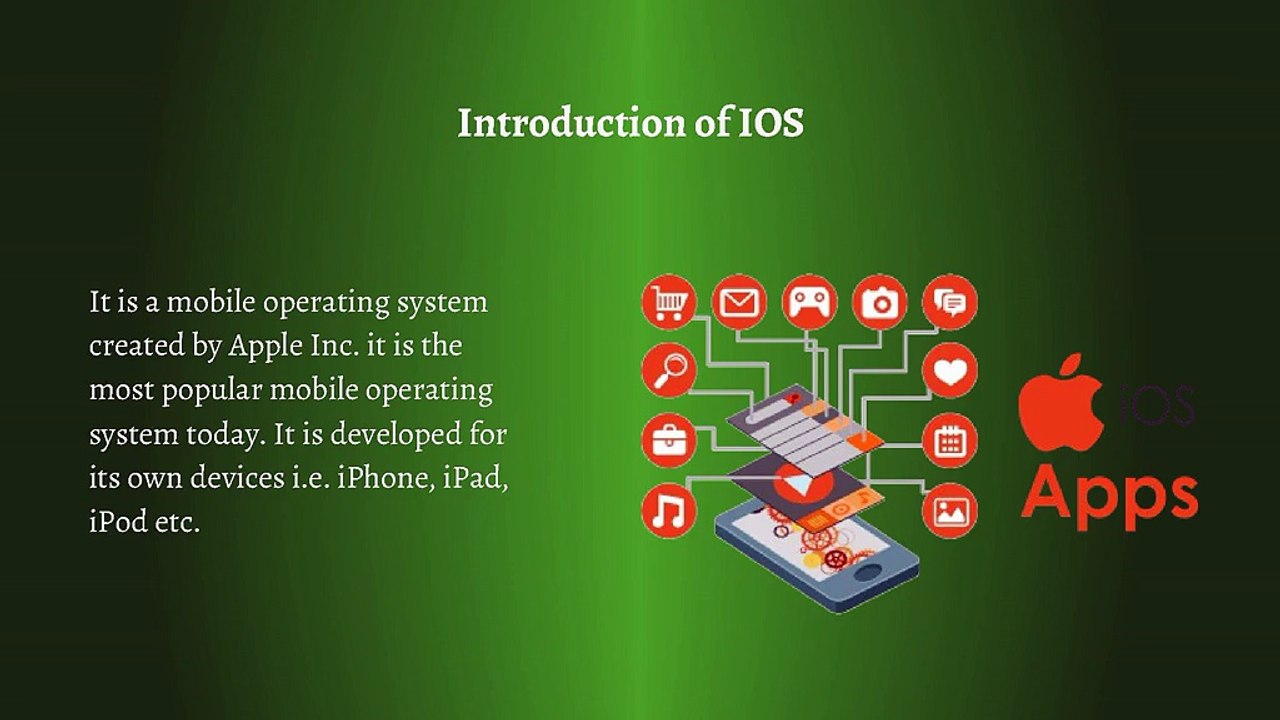 Introduction of IOS

It is a mobile operating system created by Apple Inc. it is the most popular mobile operating system today. It is developed for its own devices i.e. iPhone, iPad, iPod etc.

iOS
Apps